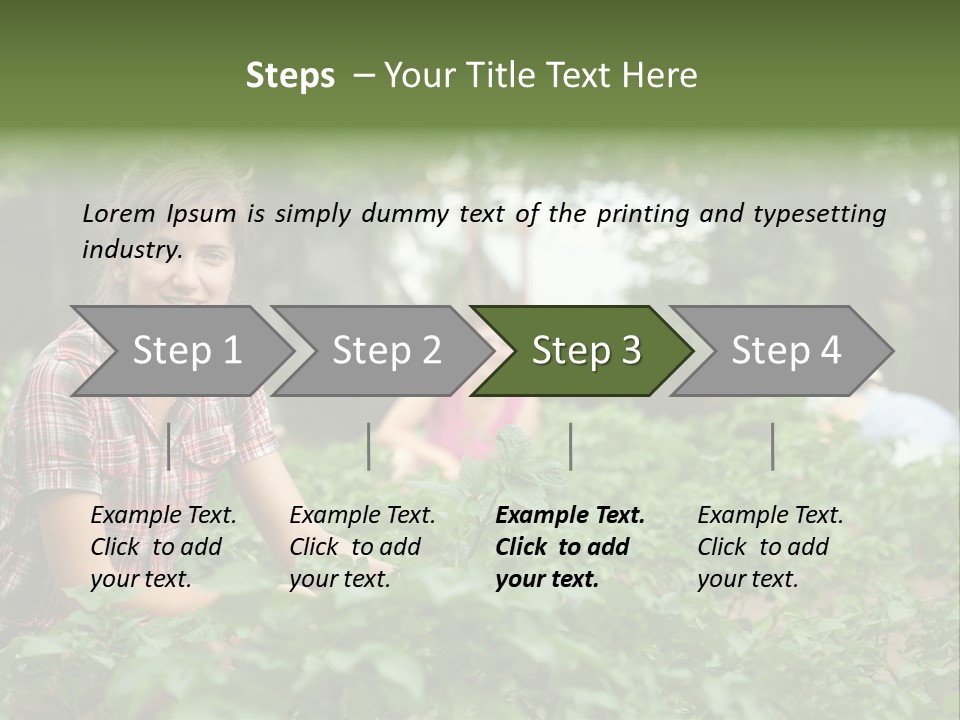 Steps – Your Title Text Here

Lorem Ipsum is simply dummy text of the printing and typesetting industry.

Step 1

Step 2

Step 3

Step 4

Example Text. Click to add your text.

Example Text. Click to add your text.

Example Text. Click to add your text.

Example Text. Click to add your text.